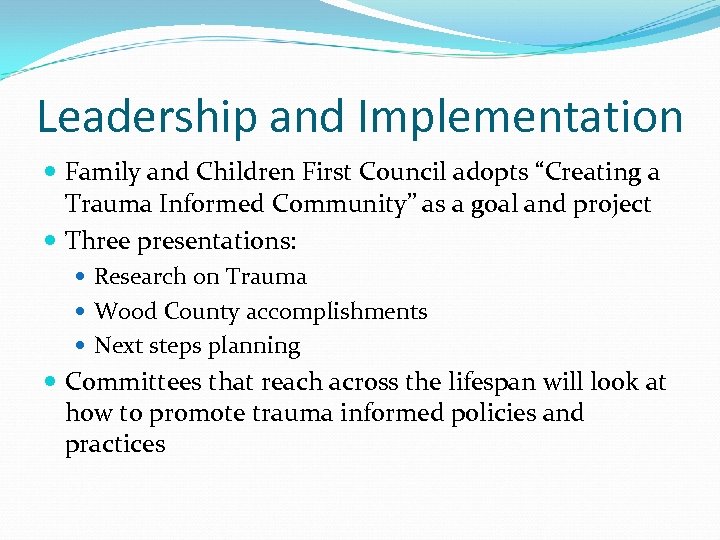 Leadership and Implementation

- Family and Children First Council adopts “Creating a Trauma Informed Community” as a goal and project
- Three presentations:
  - Research on Trauma
  - Wood County accomplishments
  - Next steps planning
- Committees that reach across the lifespan will look at how to promote trauma informed policies and practices